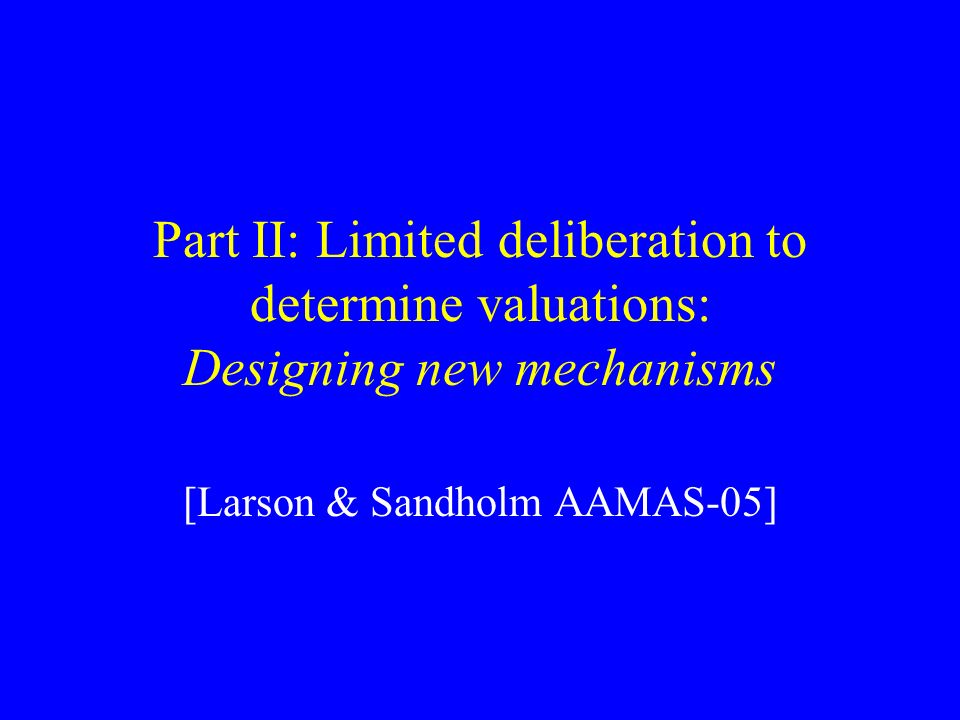 Part II: Limited deliberation to determine valuations: Designing new mechanisms

[Larson & Sandholm AAMAS-05]